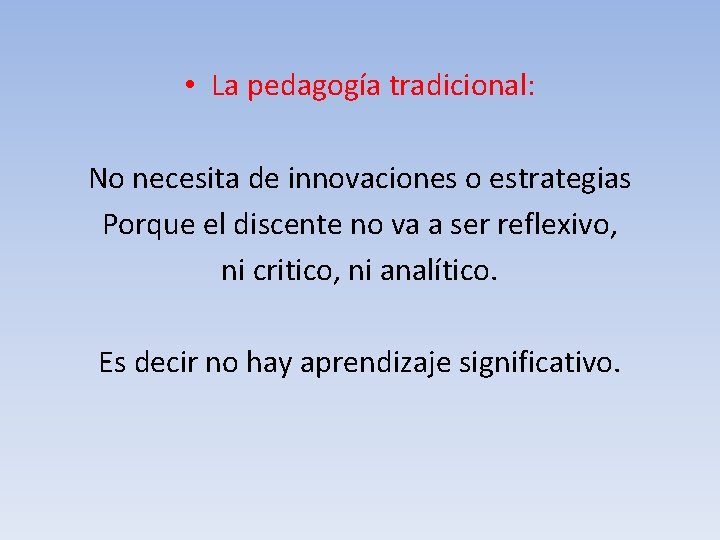 • La pedagogía tradicional:

No necesita de innovaciones o estrategias Porque el discente no va a ser reflexivo, ni critico, ni analítico.

Es decir no hay aprendizaje significativo.